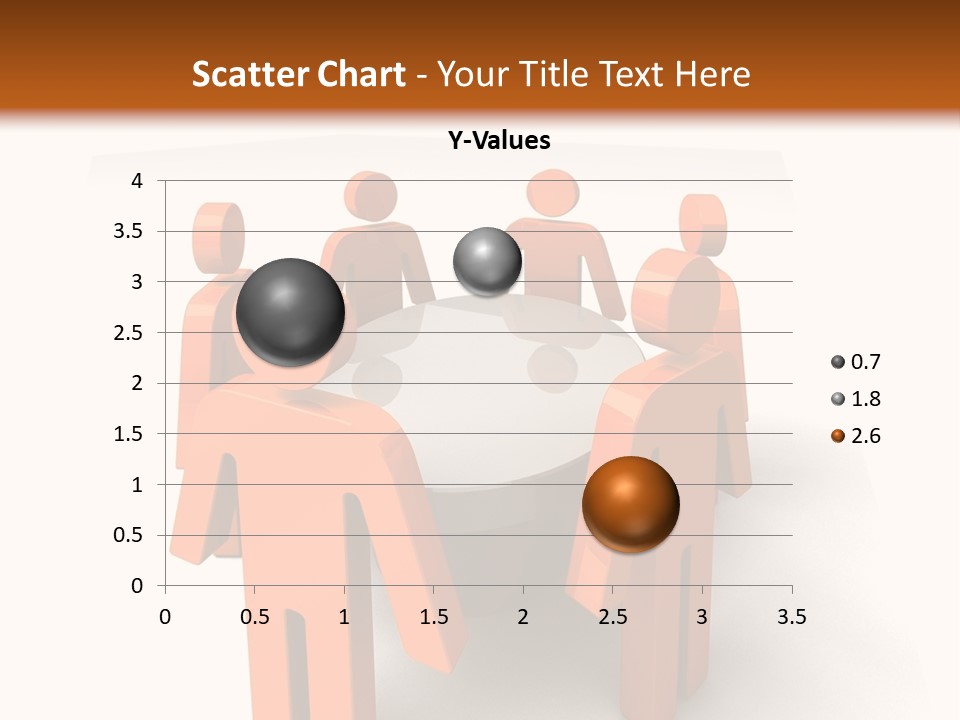 Scatter Chart - Your Title Text Here

Y-Values

4
3.5
3
2.5
2
1.5
1
0.5
0

0 0.5 1 1.5 2 2.5 3 3.5

0.7
1.8
2.6